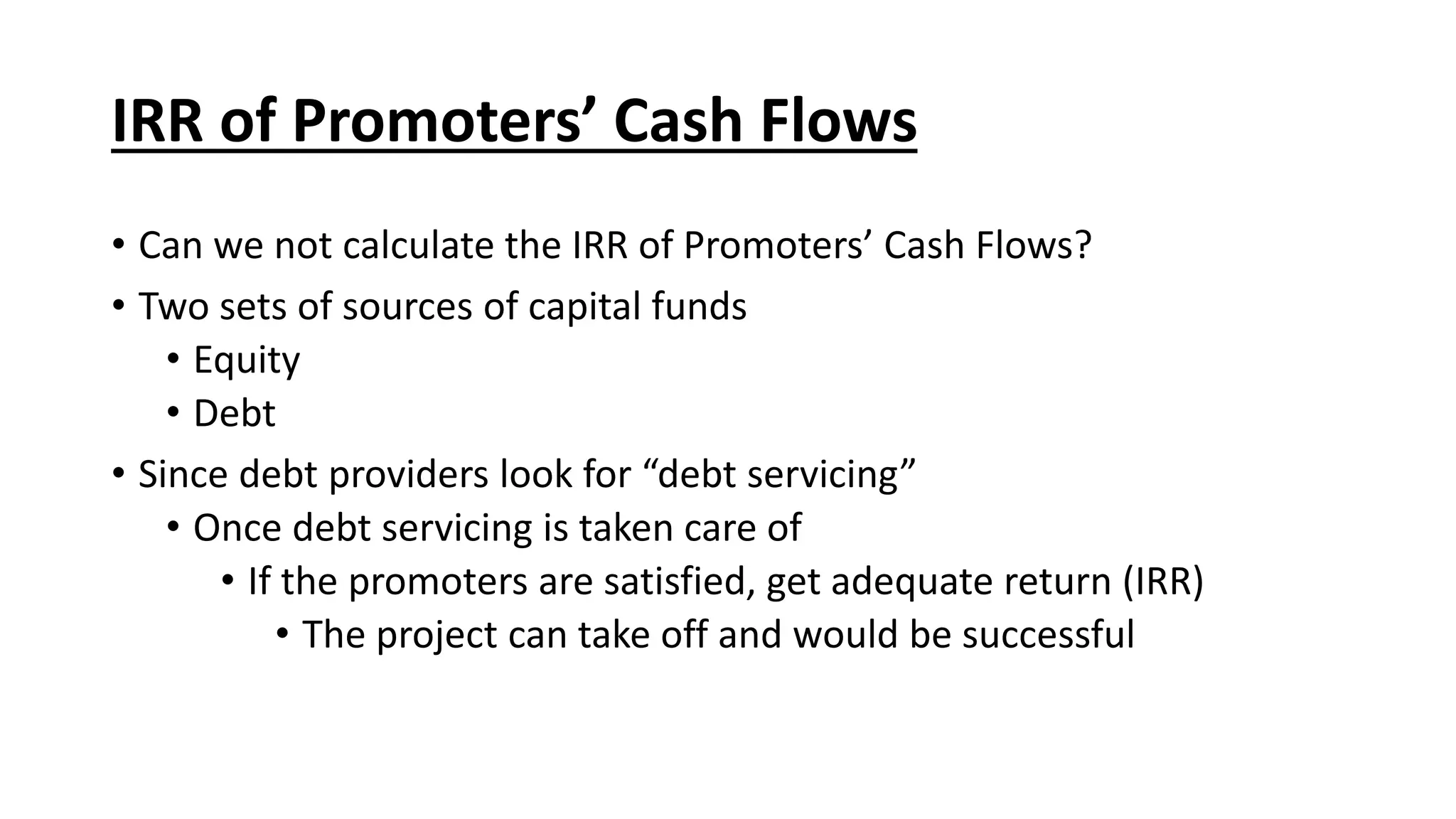 IRR of Promoters’ Cash Flows

• Can we not calculate the IRR of Promoters’ Cash Flows?
• Two sets of sources of capital funds
  • Equity
  • Debt
• Since debt providers look for “debt servicing”
  • Once debt servicing is taken care of
    • If the promoters are satisfied, get adequate return (IRR)
      • The project can take off and would be successful